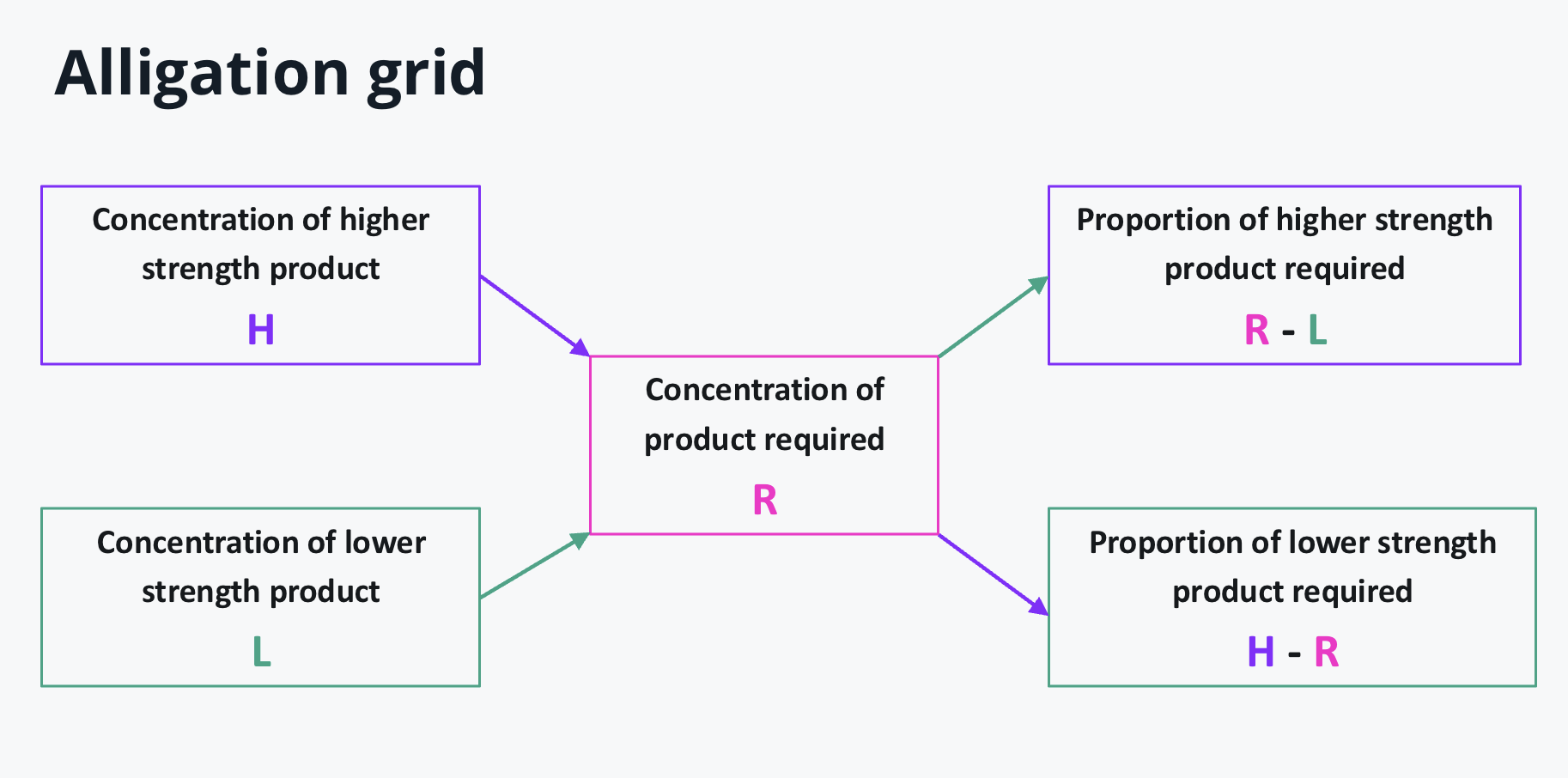 Alligation grid

Concentration of higher strength product

H

Concentration of lower strength product

L

Concentration of product required

R

Proportion of higher strength product required

R - L

Proportion of lower strength product required

H - R